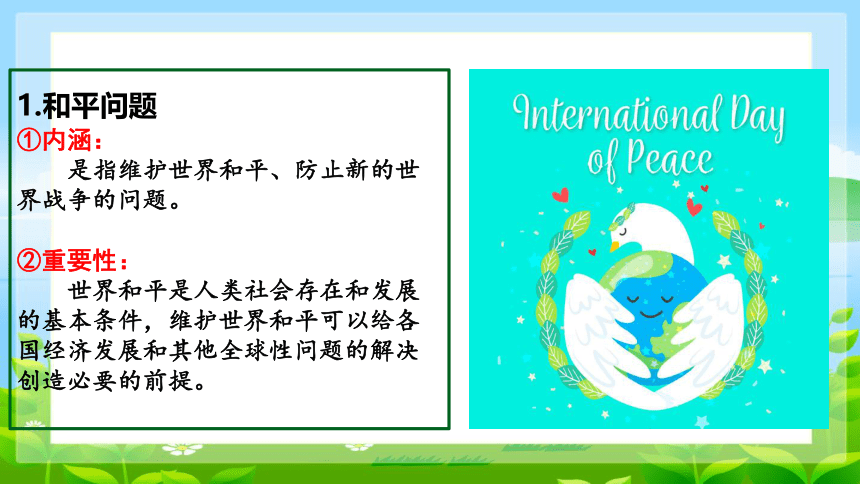 1.和平问题

①内涵：

是指维护世界和平、防止新的世界战争的问题。

②重要性：

世界和平是人类社会存在和发展的基本条件，维护世界和平可以给各国经济发展和其他全球性问题的解决创造必要的前提。

International Day of Peace